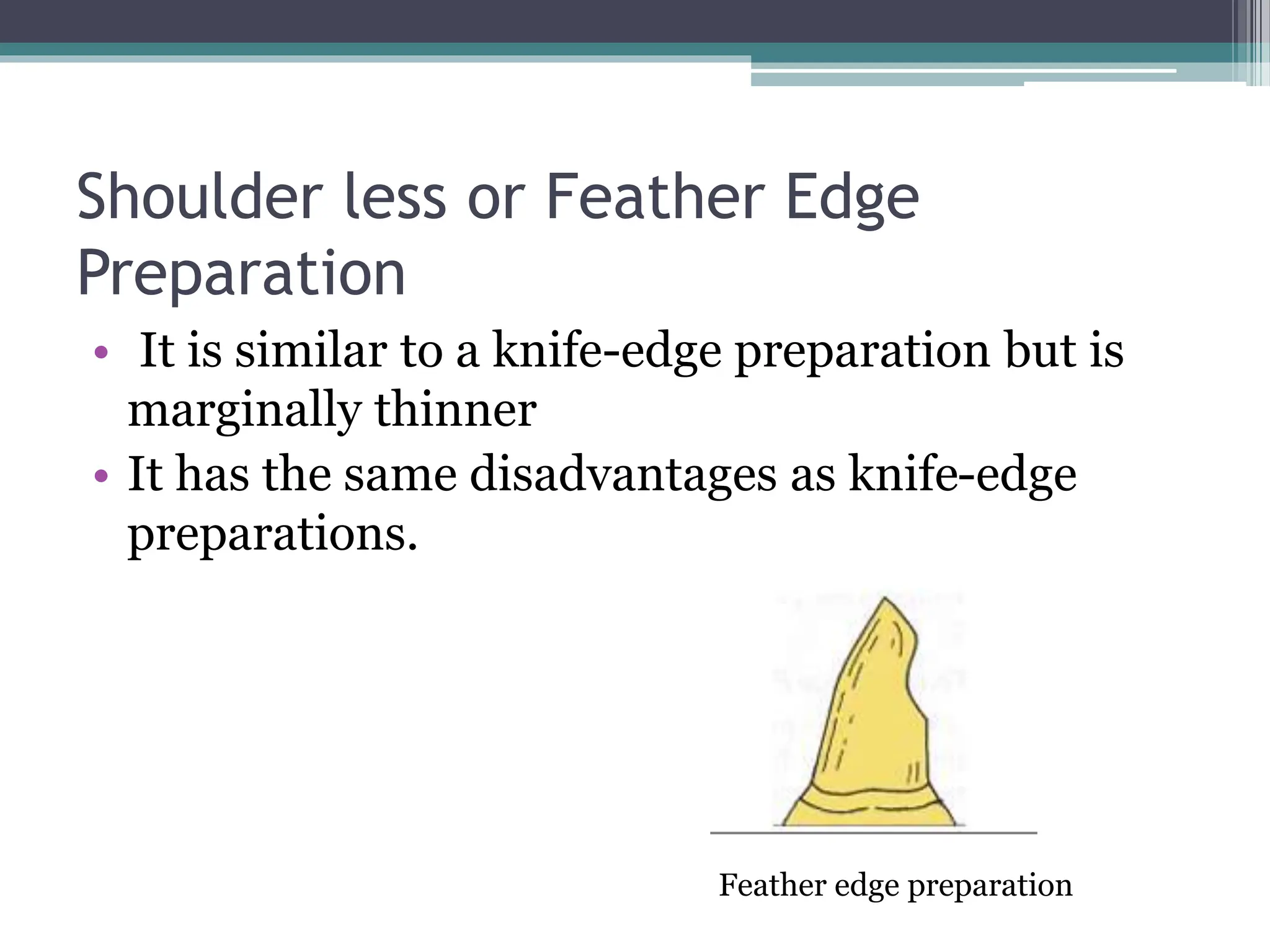 Shoulder less or Feather Edge Preparation

• It is similar to a knife-edge preparation but is marginally thinner
• It has the same disadvantages as knife-edge preparations.

Feather edge preparation